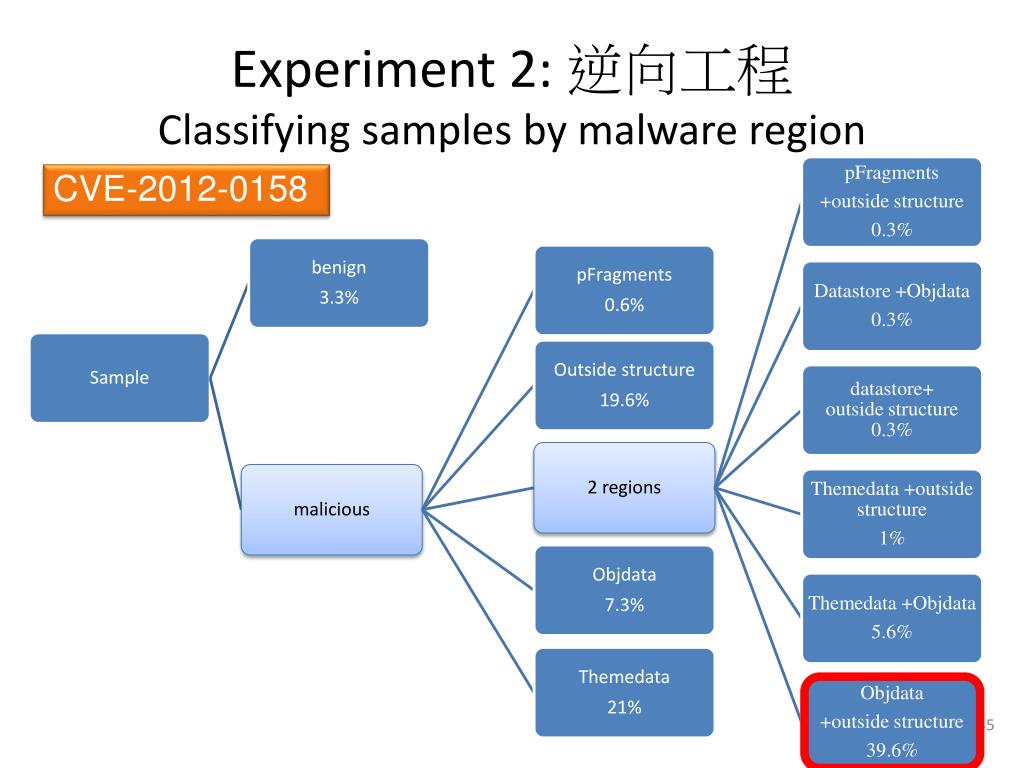 Experiment 2: 逆向工程
Classifying samples by malware region

CVE-2012-0158

Sample

benign
3.3%

malicious

pFragments
0.6%

Outside structure
19.6%

2 regions

Objdata
7.3%

Themedata
21%

pFragments
+outside structure
0.3%

Datastore +Objdata
0.3%

datastore+
outside structure
0.3%

Themedata +outside structure
1%

Themedata +Objdata
5.6%

Objdata
+outside structure
39.6%

5